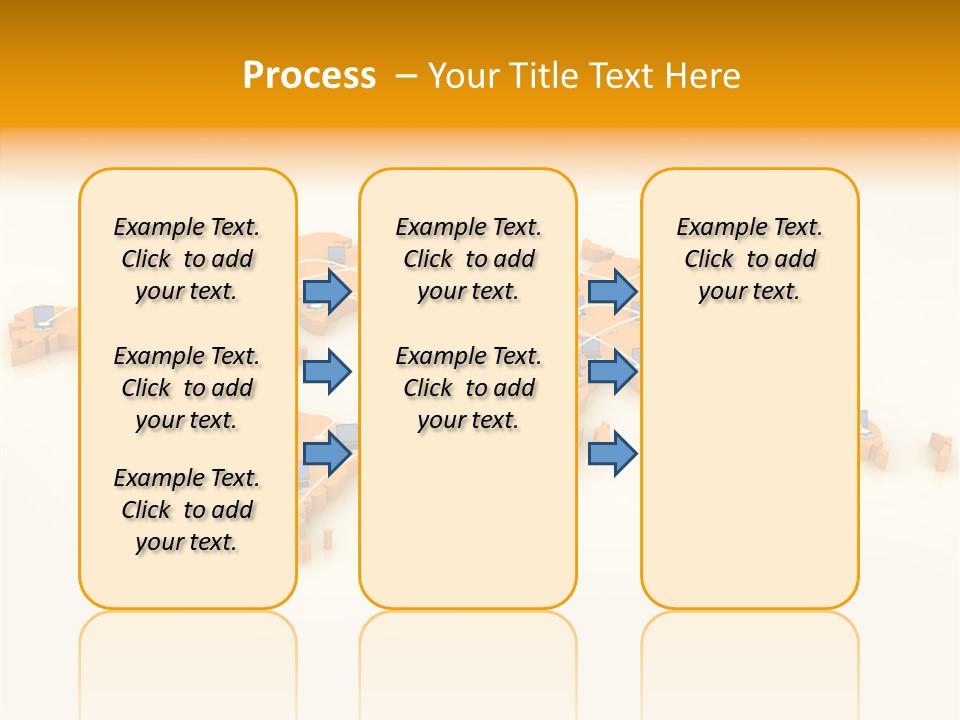 Process – Your Title Text Here

Example Text. Click to add your text.

Example Text. Click to add your text.

Example Text. Click to add your text.

Example Text. Click to add your text.

Example Text. Click to add your text.

Example Text. Click to add your text.